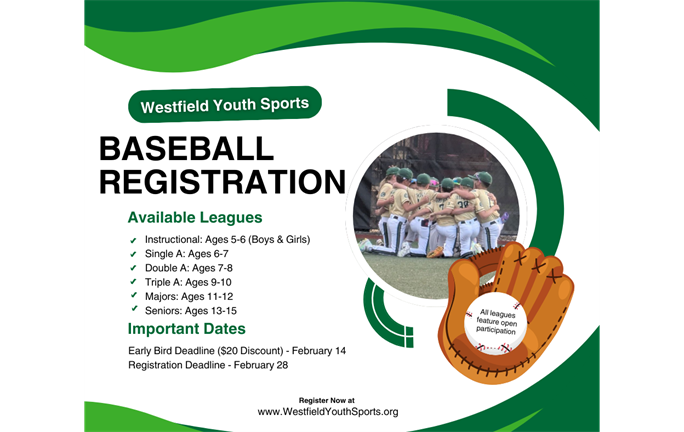 Westfield Youth Sports

BASEBALL REGISTRATION

Available Leagues

✔ Instructional: Ages 5-6 (Boys & Girls)
✔ Single A: Ages 6-7
✔ Double A: Ages 7-8
✔ Triple A: Ages 9-10
✔ Majors: Ages 11-12
✔ Seniors: Ages 13-15

Important Dates

Early Bird Deadline ($20 Discount) - February 14
Registration Deadline - February 28

All leagues feature open participation

Register Now at
www.WestfieldYouthSports.org